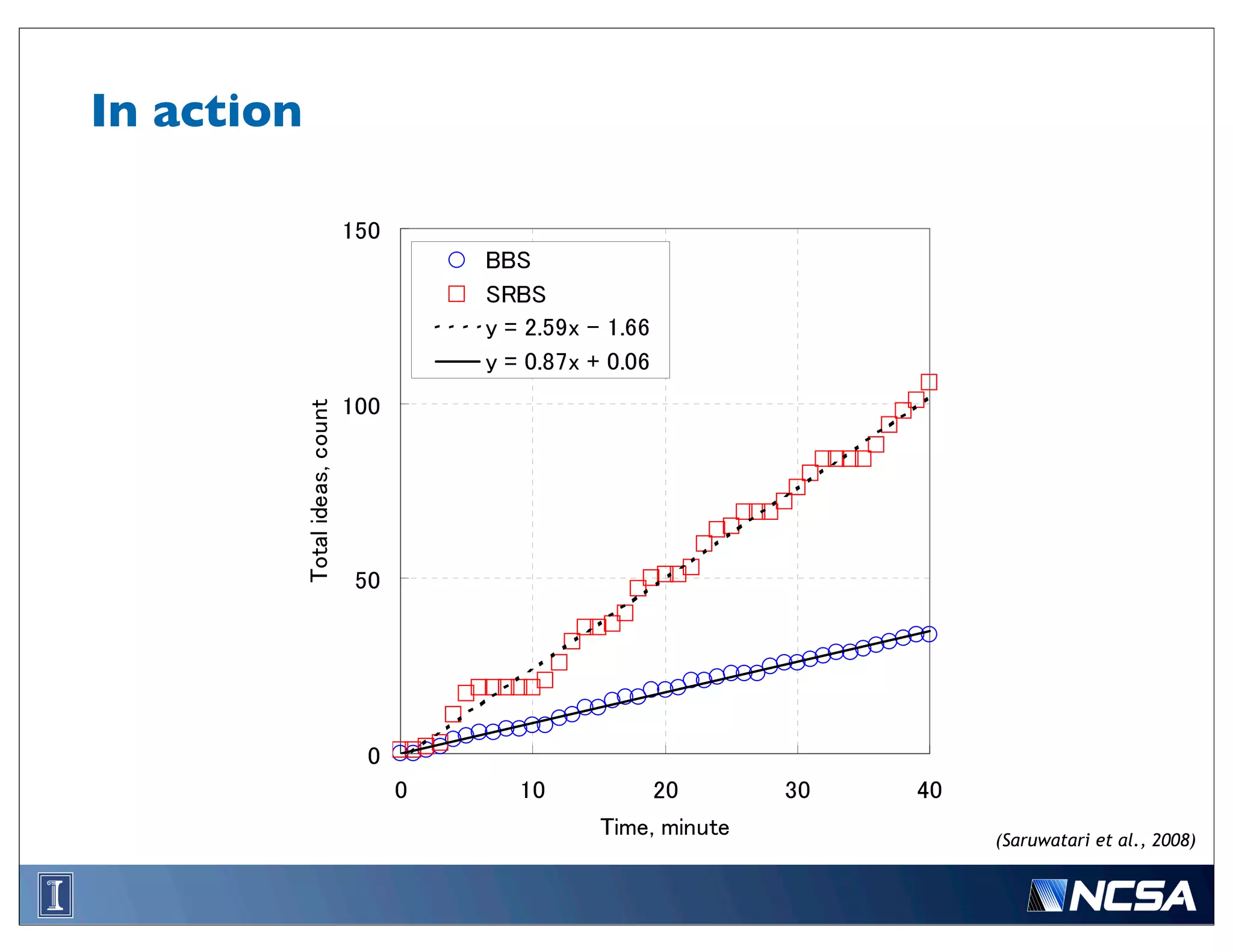 In action

150

100

50

0

Total ideas, count

BBS

SRBS

y = 2.59x − 1.66

y = 0.87x + 0.06

0 10 20 30 40

Time, minute

(Saruwatari et al., 2008)

I

NCSA